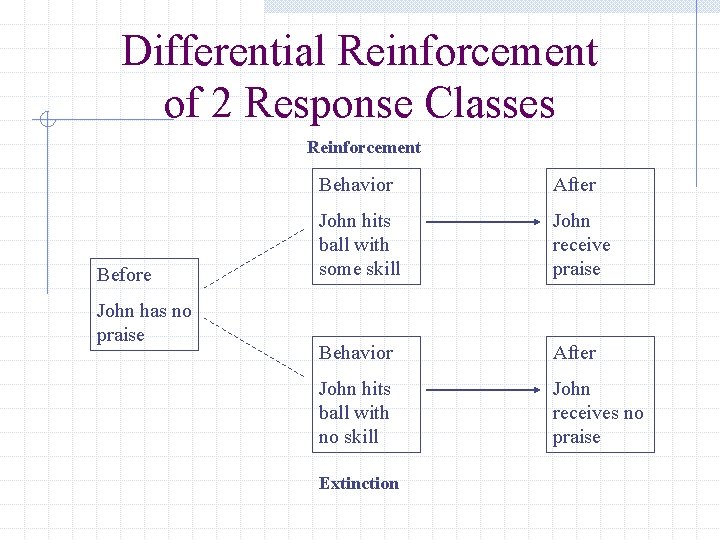 Differential Reinforcement of 2 Response Classes

Reinforcement

Before

John has no praise

Behavior

John hits ball with some skill

After

John receive praise

Behavior

John hits ball with no skill

After

John receives no praise

Extinction